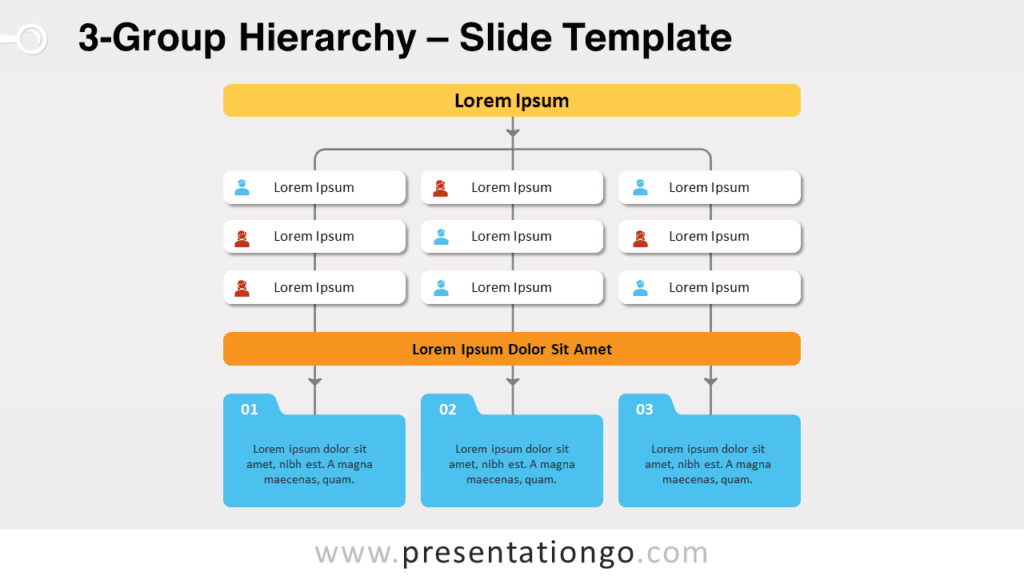 3-Group Hierarchy – Slide Template

Lorem Ipsum

Lorem Ipsum

Lorem Ipsum

Lorem Ipsum

Lorem Ipsum

Lorem Ipsum

Lorem Ipsum

Lorem Ipsum

Lorem Ipsum

Lorem Ipsum

Lorem Ipsum Dolor Sit Amet

01

Lorem ipsum dolor sit amet, nibh est. A magna maecenas, quam.

02

Lorem ipsum dolor sit amet, nibh est. A magna maecenas, quam.

03

Lorem ipsum dolor sit amet, nibh est. A magna maecenas, quam.

www.presentationgo.com